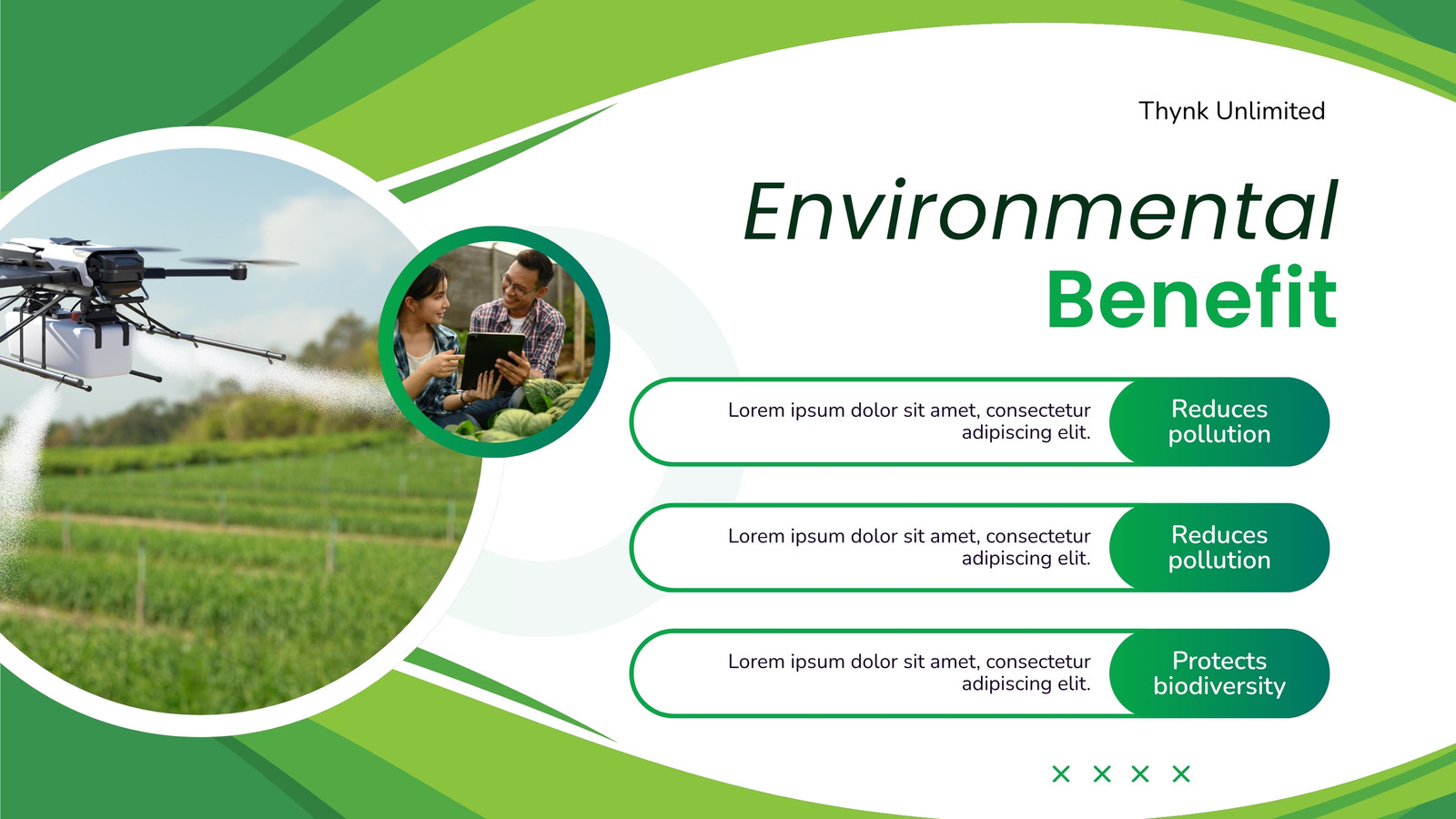 Thynk Unlimited

Environmental Benefit

Lorem ipsum dolor sit amet, consectetur adipiscing elit.

Reduces pollution

Lorem ipsum dolor sit amet, consectetur adipiscing elit.

Reduces pollution

Lorem ipsum dolor sit amet, consectetur adipiscing elit.

Protects biodiversity

× × × ×